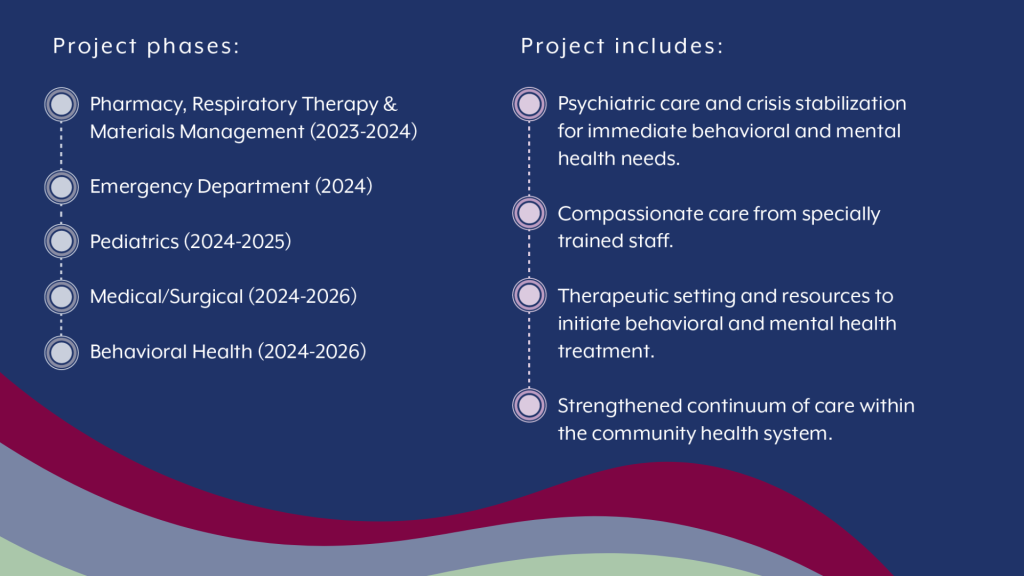 Project phases:

Pharmacy, Respiratory Therapy & Materials Management (2023-2024)

Emergency Department (2024)

Pediatrics (2024-2025)

Medical/Surgical (2024-2026)

Behavioral Health (2024-2026)

Project includes:

Psychiatric care and crisis stabilization for immediate behavioral and mental health needs.

Compassionate care from specially trained staff.

Therapeutic setting and resources to initiate behavioral and mental health treatment.

Strengthened continuum of care within the community health system.